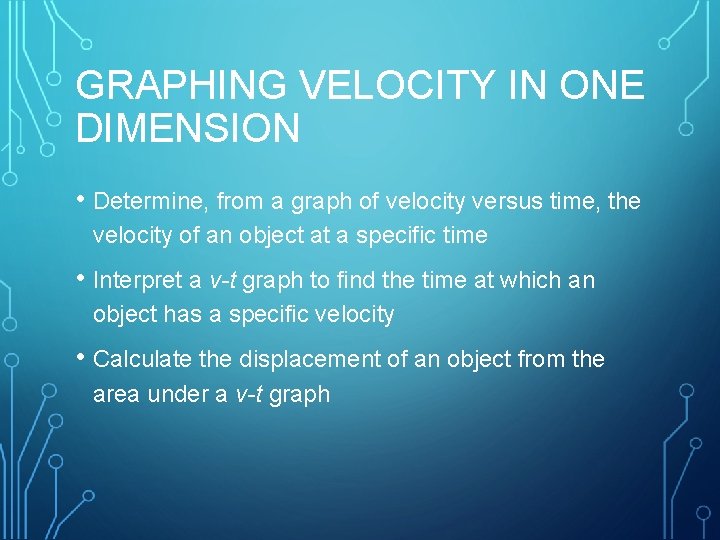 GRAPHING VELOCITY IN ONE DIMENSION

• Determine, from a graph of velocity versus time, the velocity of an object at a specific time

• Interpret a v-t graph to find the time at which an object has a specific velocity

• Calculate the displacement of an object from the area under a v-t graph